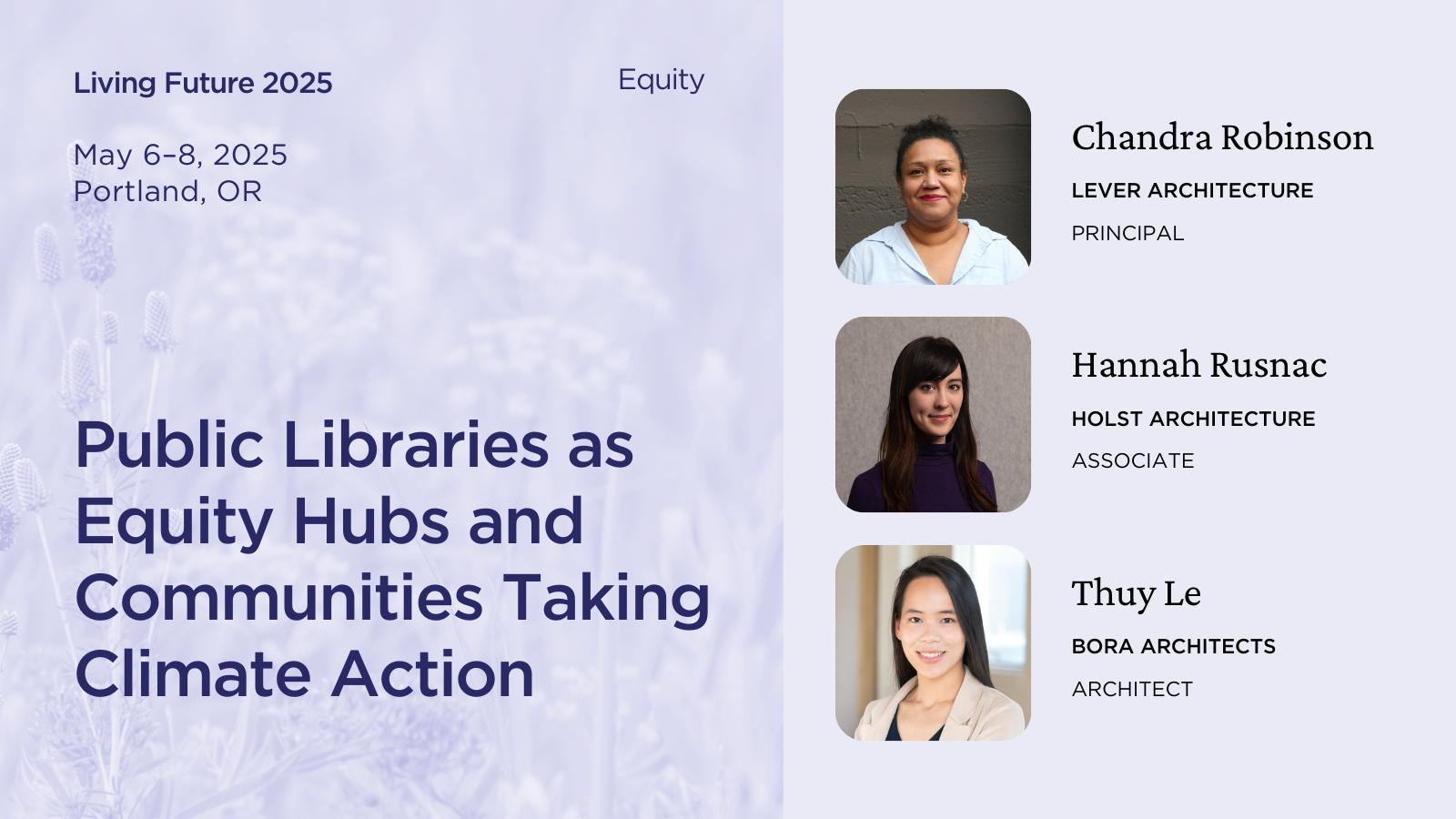 Living Future 2025

Equity

May 6–8, 2025
Portland, OR

Public Libraries as Equity Hubs and Communities Taking Climate Action

Chandra Robinson

LEVER ARCHITECTURE

PRINCIPAL

Hannah Rusnac

HOLST ARCHITECTURE

ASSOCIATE

Thuy Le

BORA ARCHITECTS

ARCHITECT